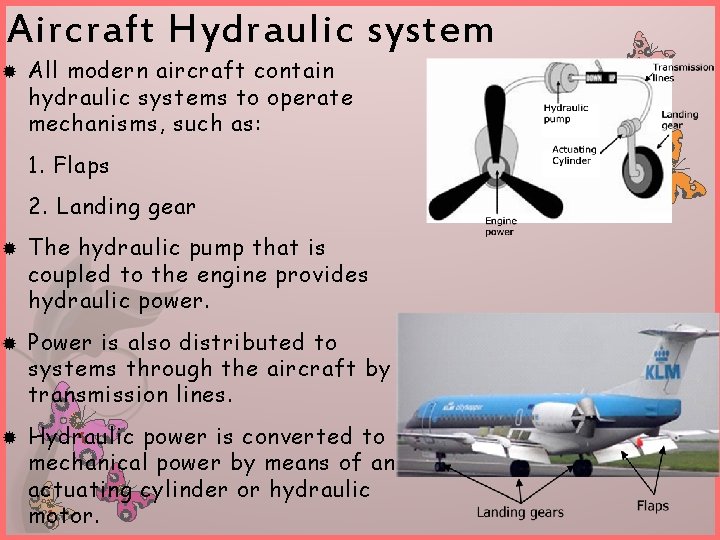 Aircraft Hydraulic system

All modern aircraft contain hydraulic systems to operate mechanisms, such as:

1. Flaps

2. Landing gear

The hydraulic pump that is coupled to the engine provides hydraulic power.

Power is also distributed to systems through the aircraft by transmission lines.

Hydraulic power is converted to mechanical power by means of an actuating cylinder or hydraulic motor.

DOWN UP

Transmission lines

Hydraulic pump

Landing gear

Actuating Cylinder

Engine power

KLM

KLM cityhopper

Landing gears

Flaps